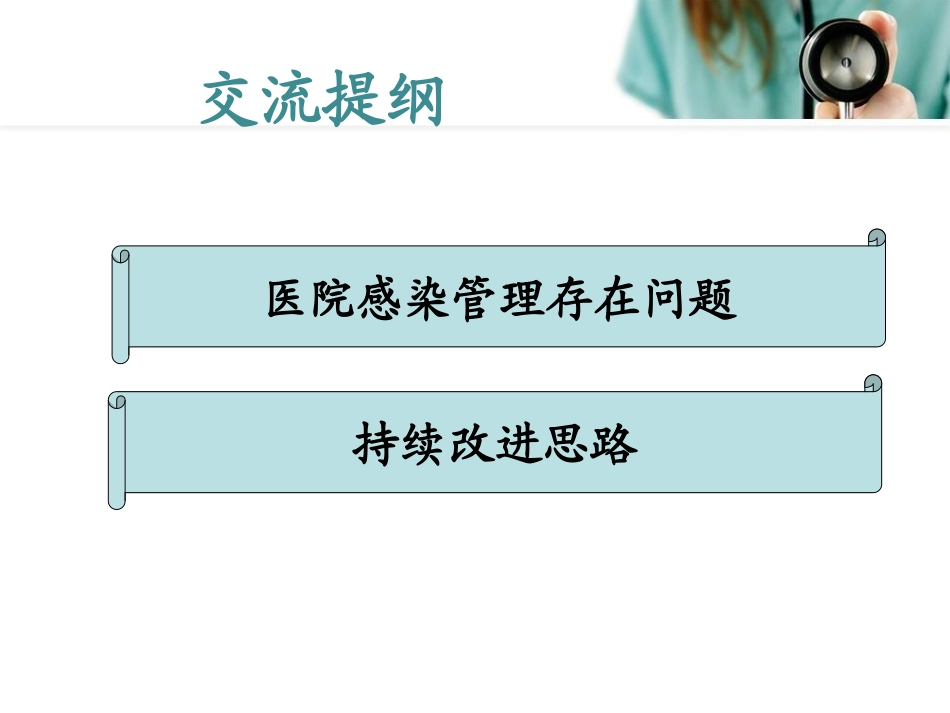 交流提纲

医院感染管理存在问题

持续改进思路